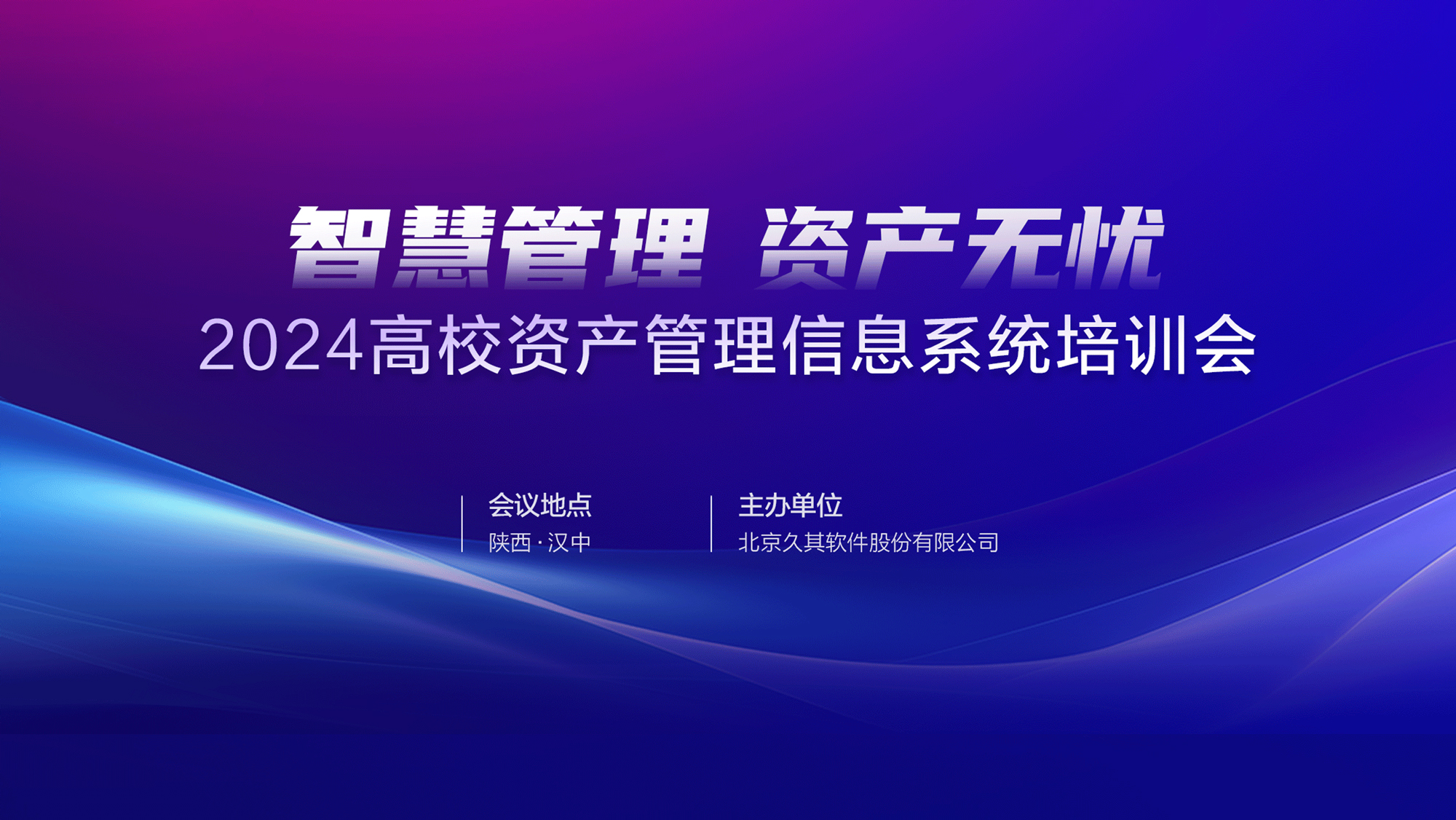 智慧管理 资产无忧

2024高校资产管理信息系统培训会

会议地点
陕西·汉中

主办单位
北京久其软件股份有限公司